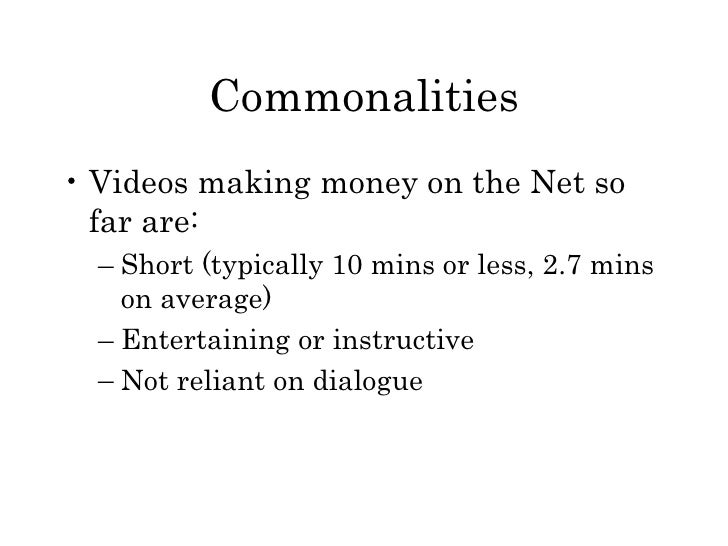 Commonalities

• Videos making money on the Net so far are:

– Short (typically 10 mins or less, 2.7 mins on average)

– Entertaining or instructive

– Not reliant on dialogue